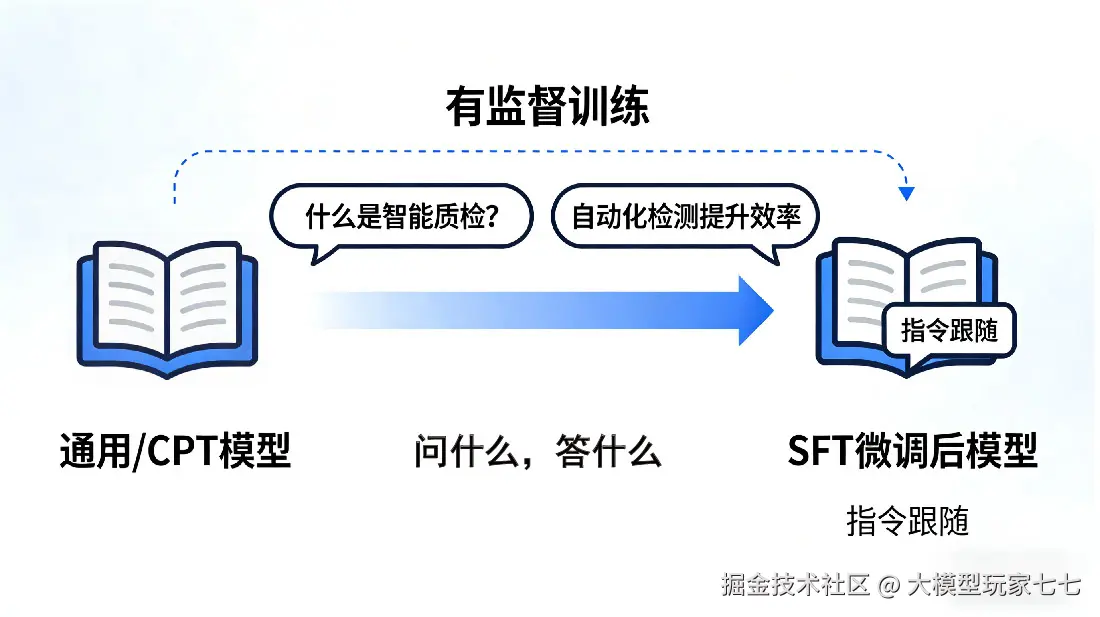 有监督训练

什么是智能质检?

自动化检测提升效率

指令跟随

通用/CPT模型

问什么，答什么

SFT微调后模型

指令跟随

掘金技术社区 @ 大模型玩家七七